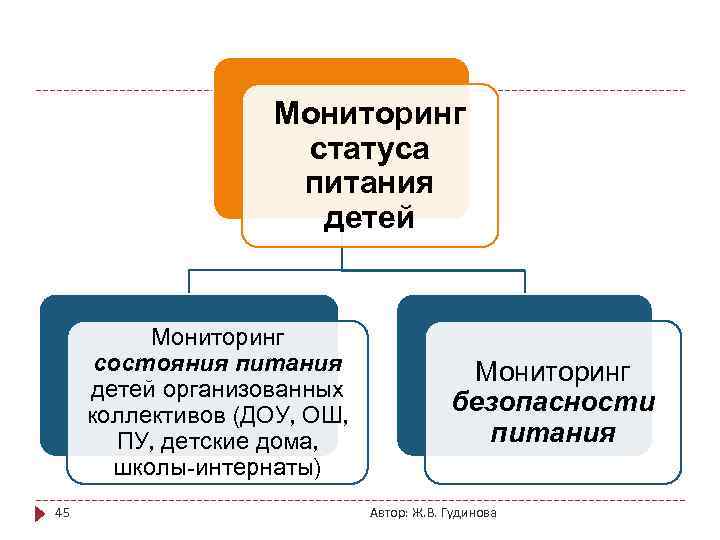 Мониторинг статуса питания детей

Мониторинг состояния питания детей организованных коллективов (ДОУ, ОШ, ПУ, детские дома, школы-интернаты)

Мониторинг безопасности питания

45

Автор: Ж.В. Гудинова